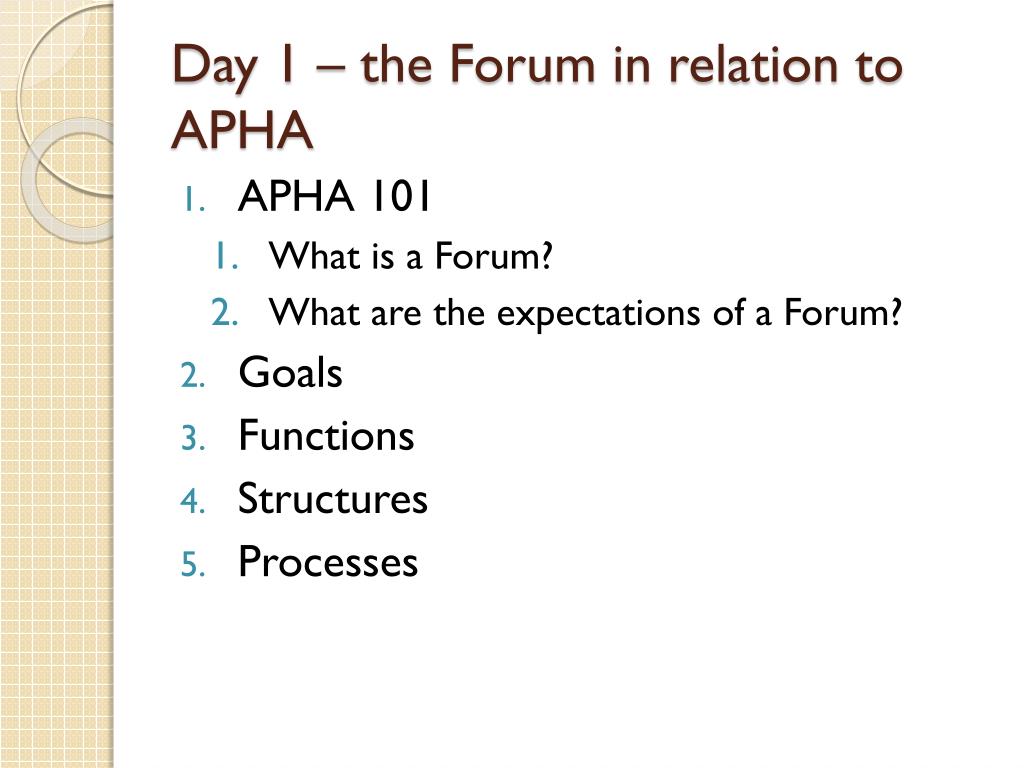 Day 1 – the Forum in relation to APHA

1. APHA 101
   1. What is a Forum?
   2. What are the expectations of a Forum?
2. Goals
3. Functions
4. Structures
5. Processes